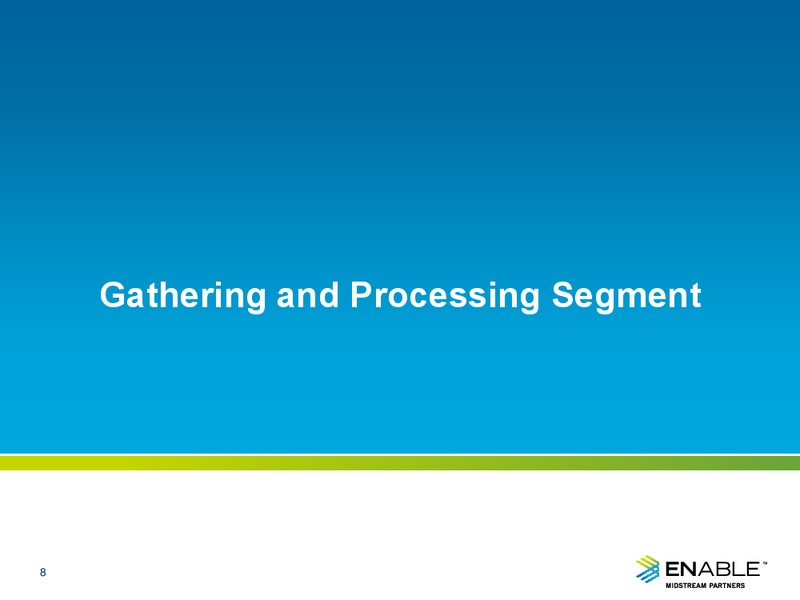 Gathering and Processing Segment

8

ENABLE™
MIDSTREAM PARTNERS